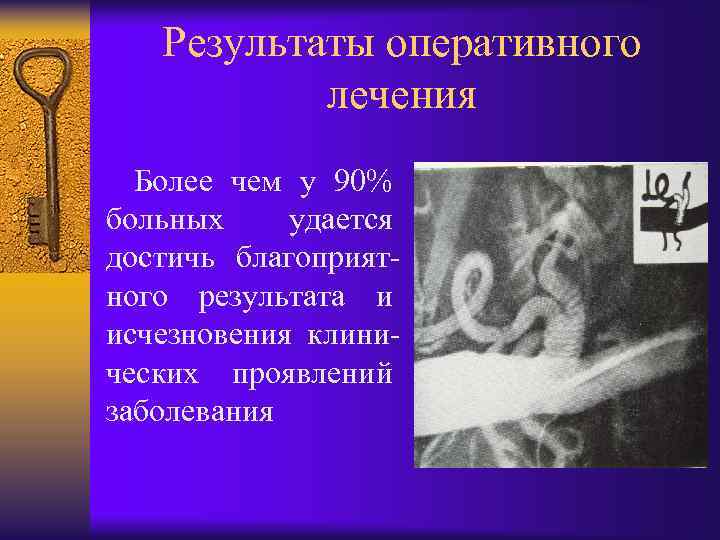 Результаты оперативного лечения

Более чем у 90% больных удается достичь благоприятного результата и исчезновения клинических проявлений заболевания